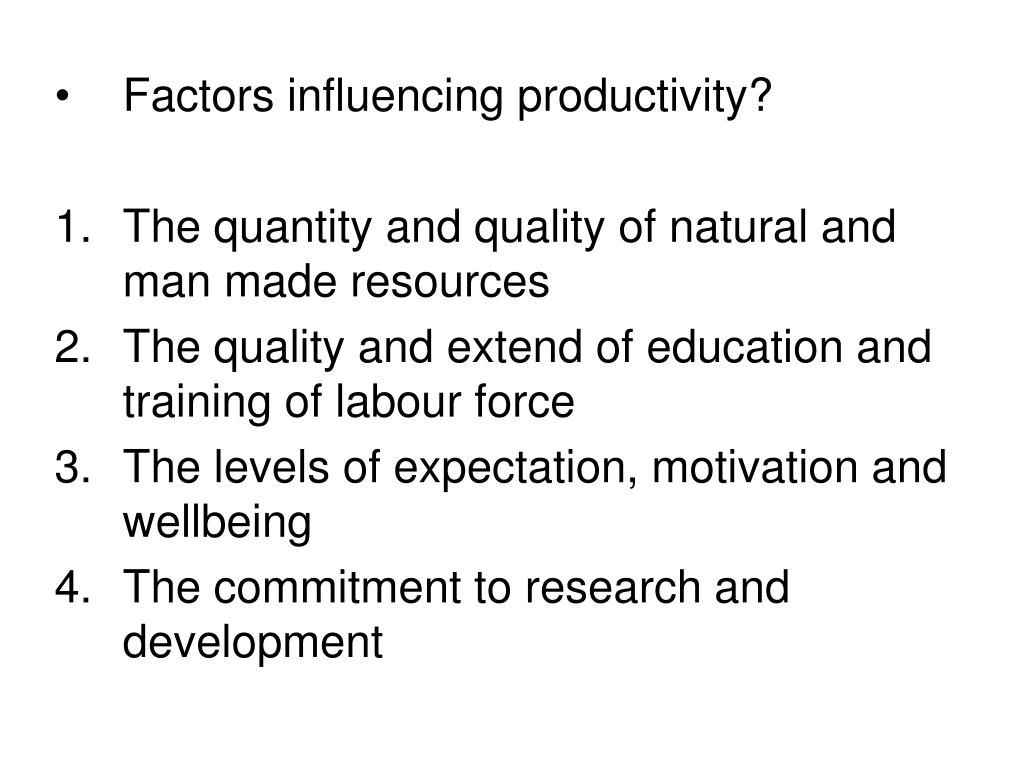 • Factors influencing productivity?

1. The quantity and quality of natural and man made resources
2. The quality and extend of education and training of labour force
3. The levels of expectation, motivation and wellbeing
4. The commitment to research and development